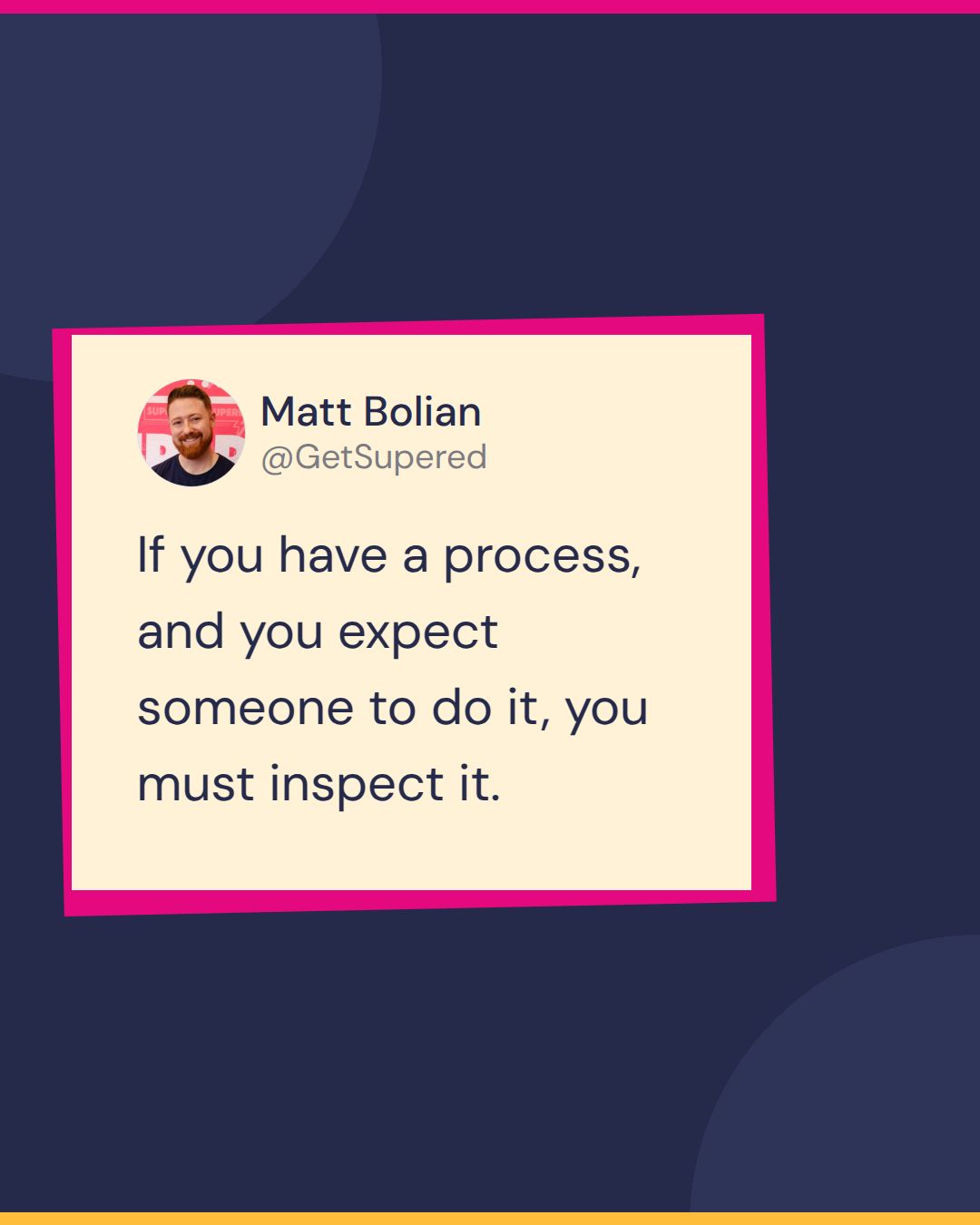 Matt Bolian
@GetSupered

If you have a process, and you expect someone to do it, you must inspect it.